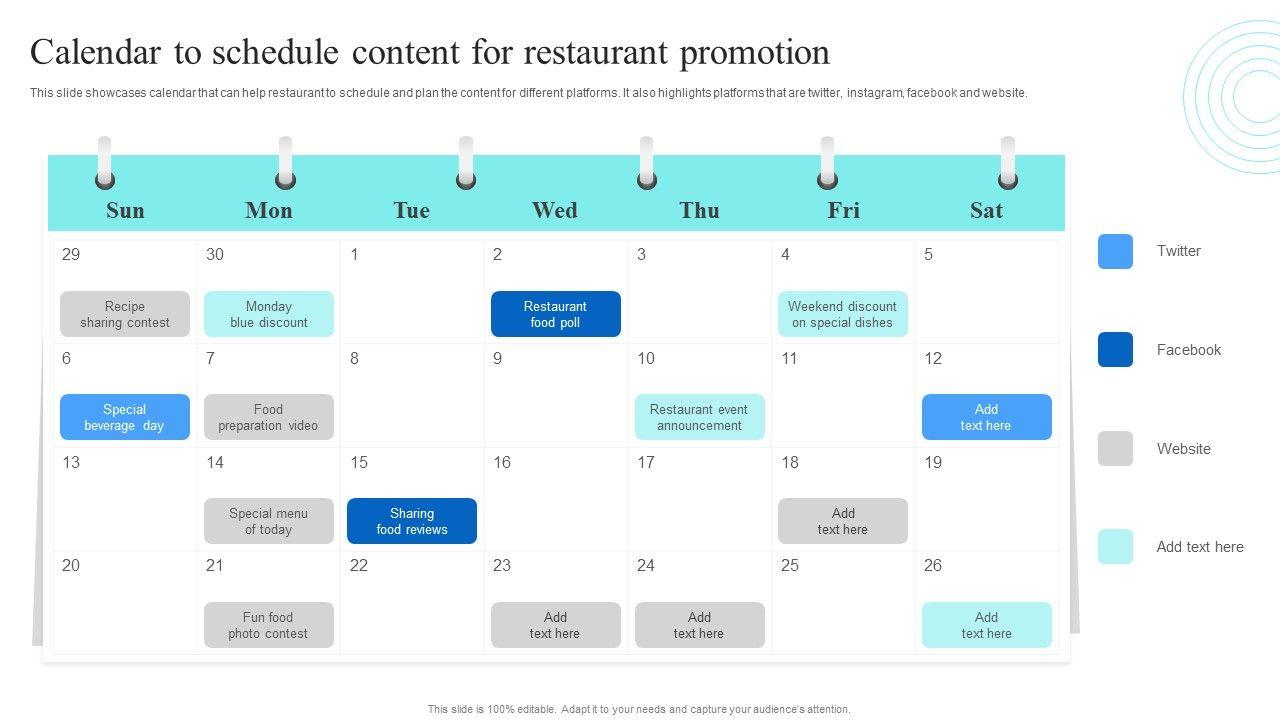 Calendar to schedule content for restaurant promotion

This slide showcases calendar that can help restaurant to schedule and plan the content for different platforms. It also highlights platforms that are twitter, instagram, facebook and website.

| Sun | Mon | Tue | Wed | Thu | Fri | Sat |
|---|---|---|---|---|---|---|
| 29 Recipe sharing contest | 30 Monday blue discount | 1 | 2 Restaurant food poll | 3 | 4 Weekend discount on special dishes | 5 |
| 6 Special beverage day | 7 Food preparation video | 8 | 9 | 10 Restaurant event announcement | 11 | 12 Add text here |
| 13 | 14 Special menu of today | 15 Sharing food reviews | 16 | 17 | 18 Add text here | 19 |
| 20 | 21 Fun food photo contest | 22 | 23 Add text here | 24 Add text here | 25 | 26 Add text here |

Twitter

Facebook

Website

Add text here

This slide is 100% editable. Adapt it to your needs and capture your audience's attention.